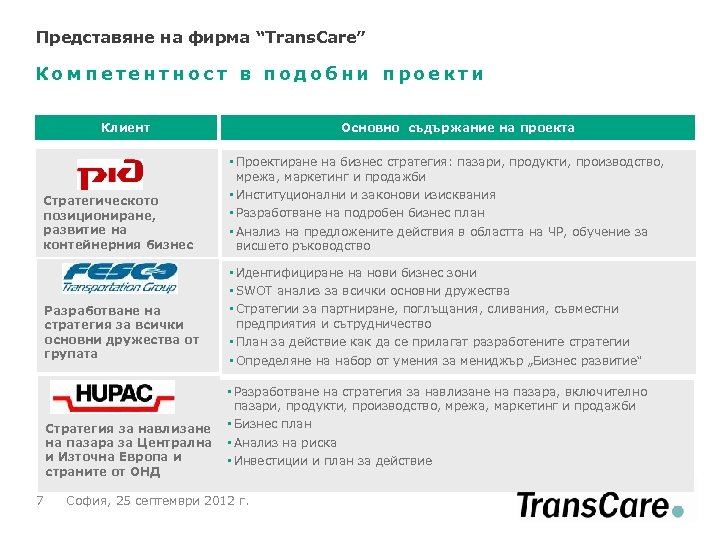 Представяне на фирма "TransCare"

Компетентност в подобни проекти

| Клиент | Основно съдържание на проекта |
|---|---|
| РЖД Стратегическото позициониране, развитие на контейнерния бизнес | ▪ Проектиране на бизнес стратегия: пазари, продукти, производство, мрежа, маркетинг и продажби ▪ Институционални и законови изисквания ▪ Разработване на подробен бизнес план ▪ Анализ на предложените действия в областта на ЧР, обучение за висшето ръководство |
| FESCO Transportation Group Разработване на стратегия за всички основни дружества от групата | ▪ Идентифициране на нови бизнес зони ▪ SWOT анализ за всички основни дружества ▪ Стратегии за партниране, поглъщания, сливания, съвместни предприятия и сътрудничество ▪ План за действие как да се прилагат разработените стратегии ▪ Определяне на набор от умения за мениджър „Бизнес развитие" |
| HUPAC Стратегия за навлизане на пазара за Централна и Източна Европа и страните от ОНД | ▪ Разработване на стратегия за навлизане на пазара, включително пазари, продукти, производство, мрежа, маркетинг и продажби ▪ Бизнес план ▪ Анализ на риска ▪ Инвестиции и план за действие |

7 София, 25 септември 2012 г.

TransCare